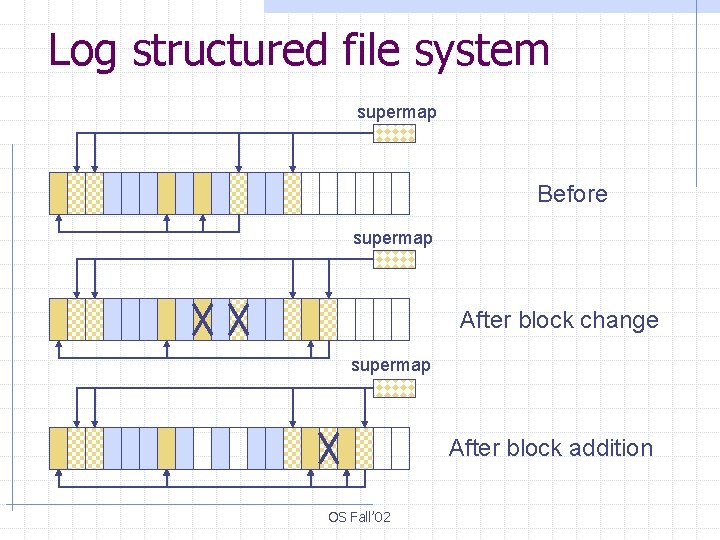 Log structured file system

supermap

Before

supermap

After block change

supermap

After block addition

OS Fall'02